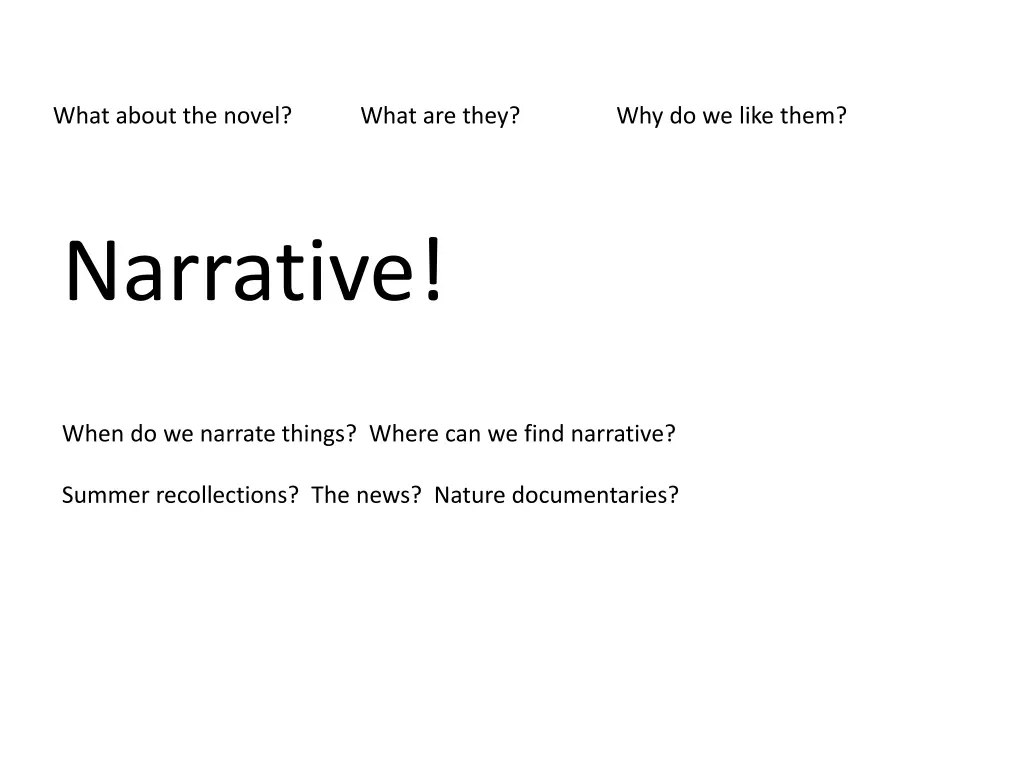 What about the novel? What are they? Why do we like them?

Narrative!

When do we narrate things? Where can we find narrative?

Summer recollections? The news? Nature documentaries?